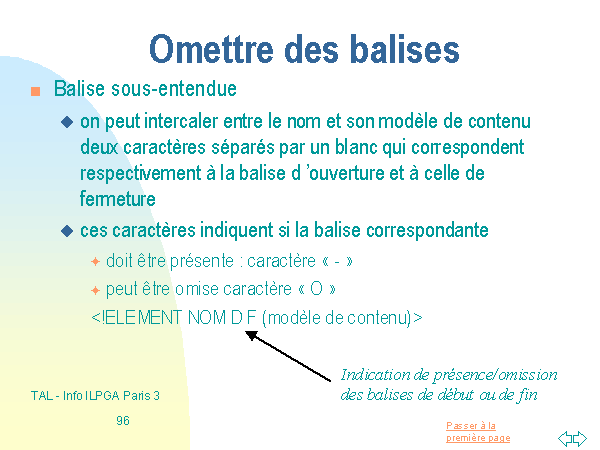 Omettre des balises

Balise sous-entendue

on peut intercaler entre le nom et son modèle de contenu deux caractères séparés par un blanc qui correspondent respectivement à la balise d 'ouverture et à celle de fermeture

ces caractères indiquent si la balise correspondante

doit être présente : caractère « - »

peut être omise caractère « O »

<!ELEMENT NOM D F (modèle de contenu)>

Indication de présence/omission des balises de début ou de fin

TAL - Info ILPGA Paris 3

96

Passer à la première page